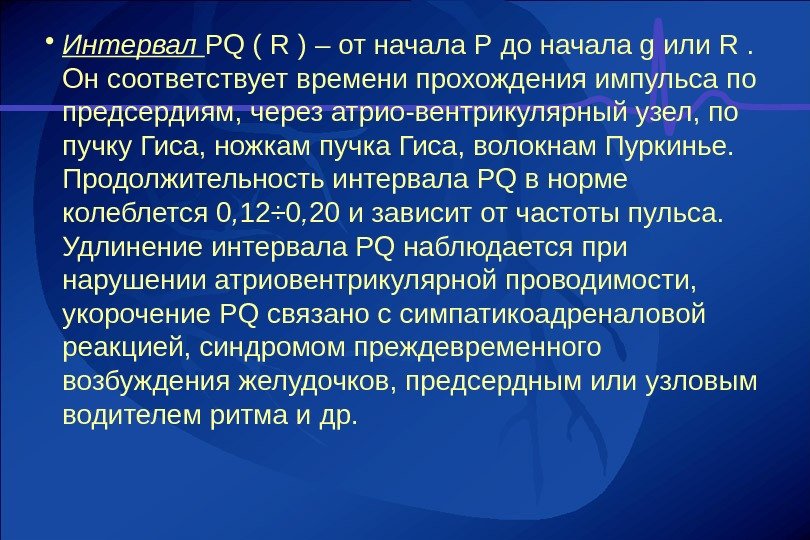 • Интервал PQ ( R ) – от начала P до начала g или R . Он соответствует времени прохождения импульса по предсердиям, через атрио-вентрикулярный узел, по пучку Гиса, ножкам пучка Гиса, волокнам Пуркинье. Продолжительность интервала PQ в норме колеблется 0,12÷0,20 и зависит от частоты пульса. Удлинение интервала PQ наблюдается при нарушении атриовентрикулярной проводимости, укорочение PQ связано с симпатикоадреналовой реакцией, синдромом преждевременного возбуждения желудочков, предсердным или узловым водителем ритма и др.